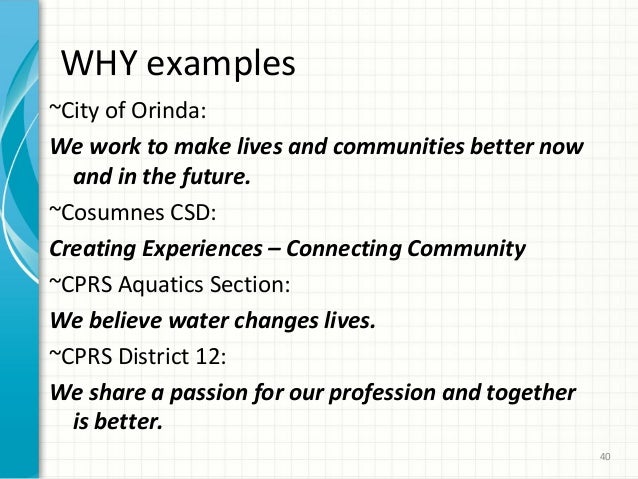 WHY examples

~City of Orinda:

We work to make lives and communities better now and in the future.

~Cosumnes CSD:

Creating Experiences – Connecting Community

~CPRS Aquatics Section:

We believe water changes lives.

~CPRS District 12:

We share a passion for our profession and together is better.

40